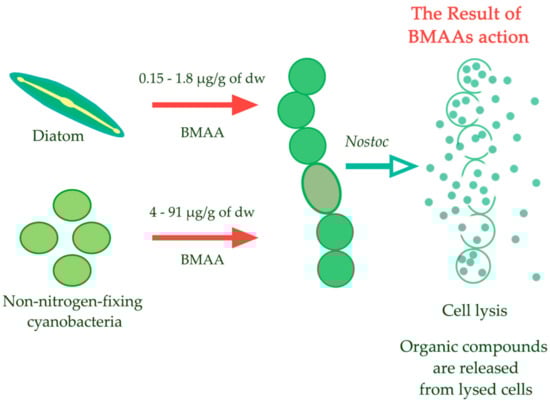 The Result of BMAAs action

0.15 - 1.8 μg/g of dw

BMAA

Diatom

Nostoc

4 - 91 μg/g of dw

BMAA

Non-nitrogen-fixing cyanobacteria

Cell lysis

Organic compounds are released from lysed cells